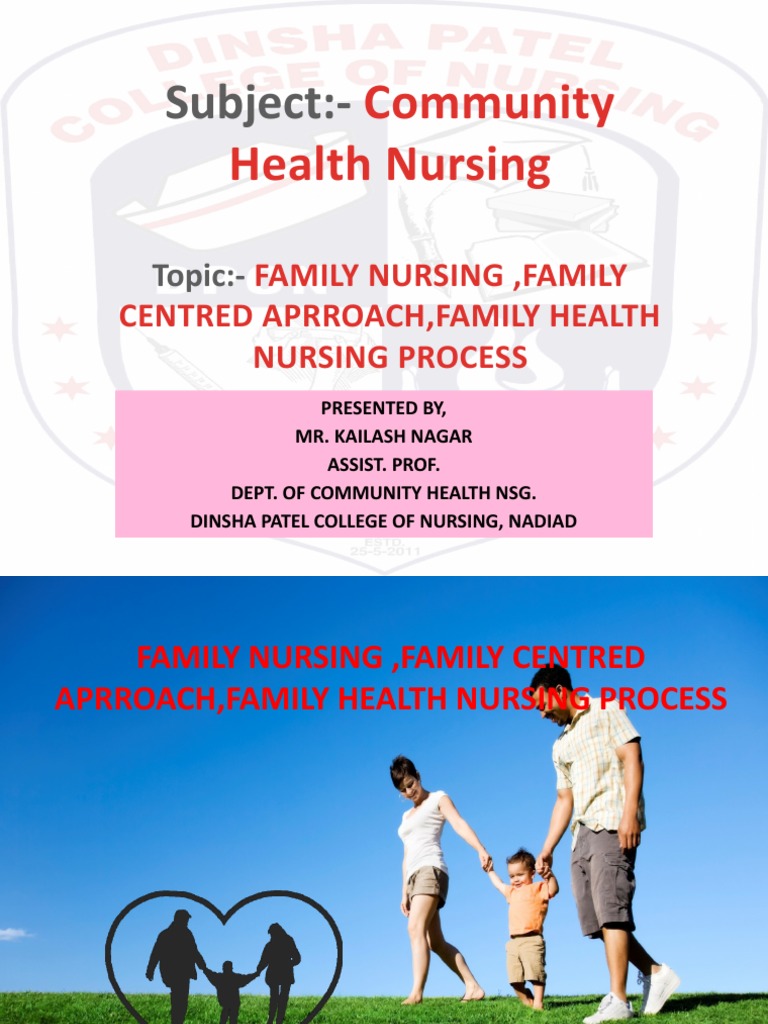 DINSHA PATEL COLLEGE OF NURSING

Subject:- Community Health Nursing

Topic:- FAMILY NURSING ,FAMILY CENTRED APRROACH,FAMILY HEALTH NURSING PROCESS

PRESENTED BY,
MR. KAILASH NAGAR
ASSIST. PROF.
DEPT. OF COMMUNITY HEALTH NSG.
DINSHA PATEL COLLEGE OF NURSING, NADIAD

ESTD. 25-5-2011

FAMILY NURSING ,FAMILY CENTRED APRROACH,FAMILY HEALTH NURSING PROCESS